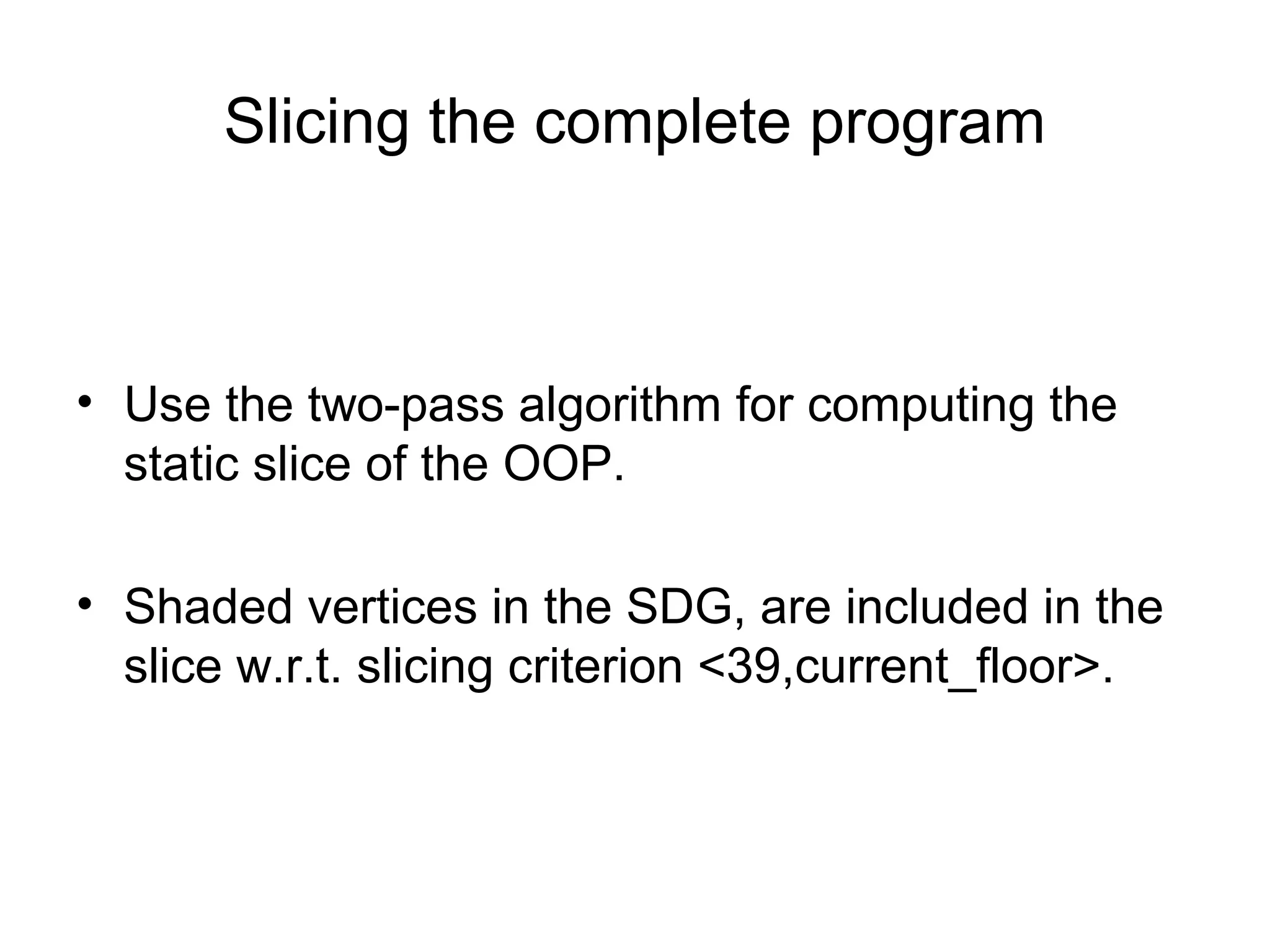 Slicing the complete program

• Use the two-pass algorithm for computing the static slice of the OOP.

• Shaded vertices in the SDG, are included in the slice w.r.t. slicing criterion <39,current_floor>.